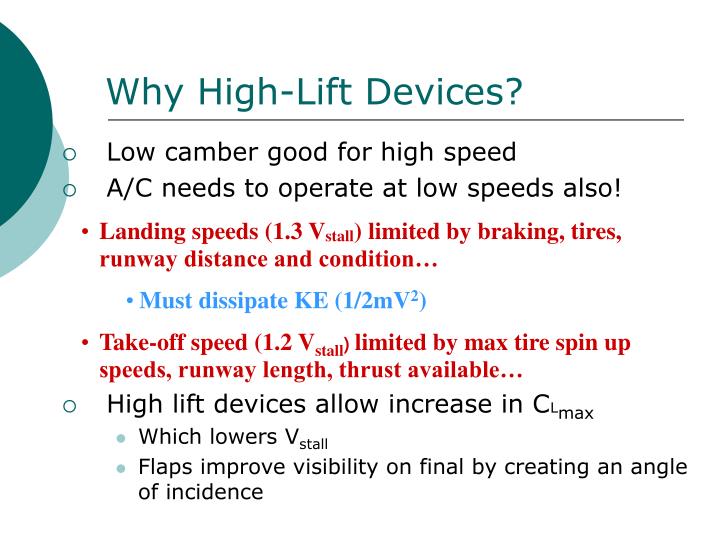 Why High-Lift Devices?

○ Low camber good for high speed

○ A/C needs to operate at low speeds also!

• Landing speeds (1.3 $V_{stall}$) limited by braking, tires, runway distance and condition…

• Must dissipate KE ($1/2mV^2$)

• Take-off speed (1.2 $V_{stall}$) limited by max tire spin up speeds, runway length, thrust available…

○ High lift devices allow increase in $C_{L_{max}}$

• Which lowers $V_{stall}$

• Flaps improve visibility on final by creating an angle of incidence